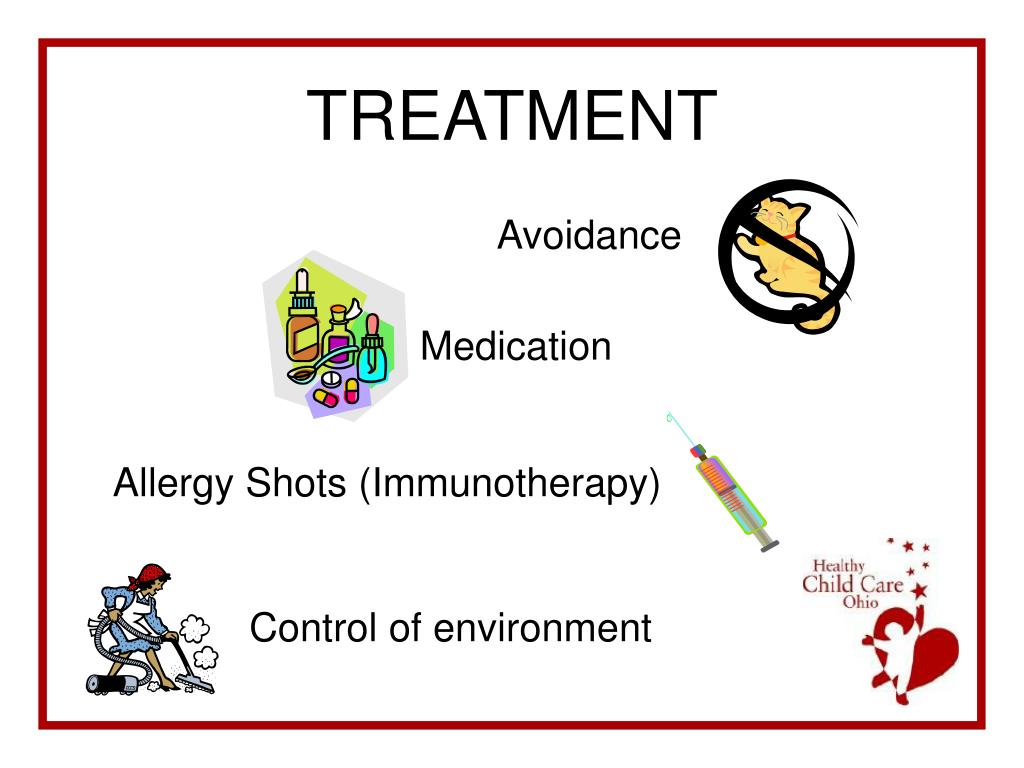 TREATMENT

Avoidance

Medication

Allergy Shots (Immunotherapy)

Control of environment

Healthy Child Care Ohio